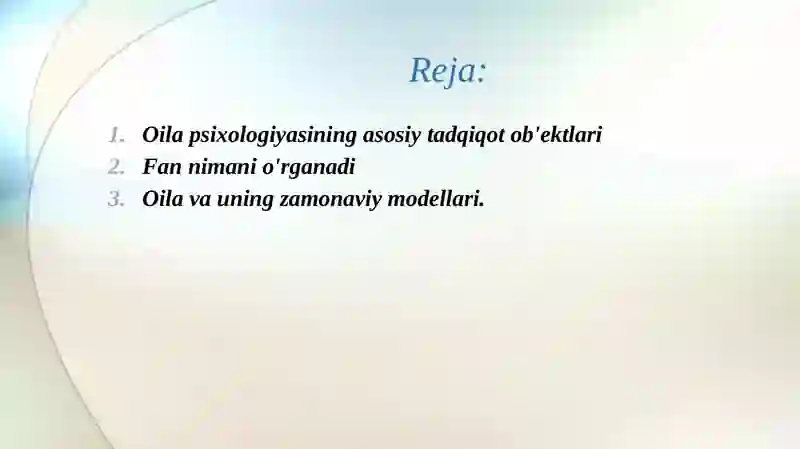 Reja:

1. Oila psixologiyasining asosiy tadqiqot ob'ektlari
2. Fan nimani o'rganadi
3. Oila va uning zamonaviy modellari.